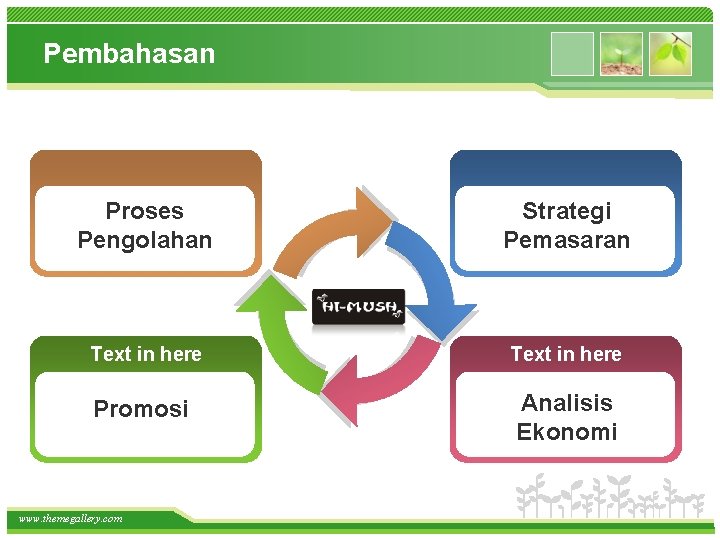 Pembahasan

Proses Pengolahan

Strategi Pemasaran

HI-MUSH

Text in here

Promosi

Text in here

Analisis Ekonomi

www.themegallery.com